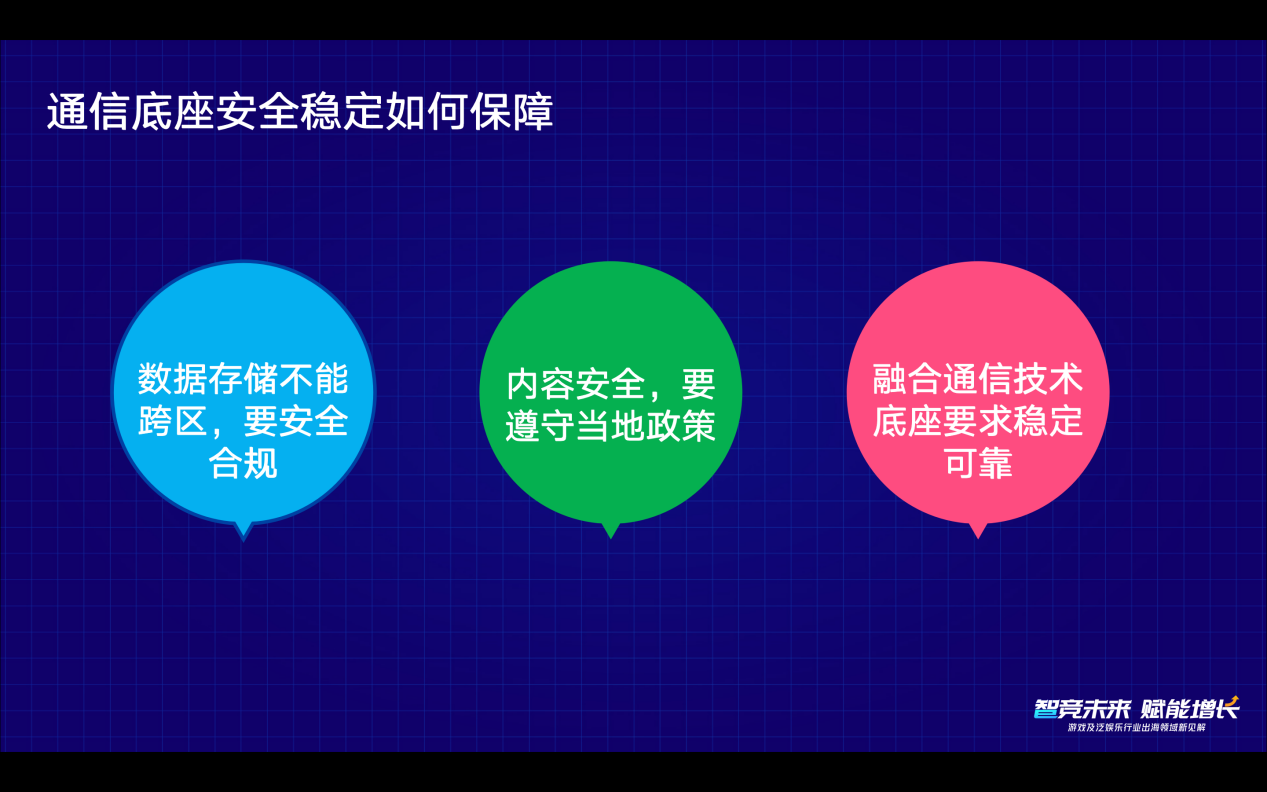 通信底座安全稳定如何保障

数据存储不能跨区，要安全合规

内容安全，要遵守当地政策

融合通信技术底座要求稳定可靠

智竞未来 赋能增长
游戏及泛娱乐行业出海领域新见解